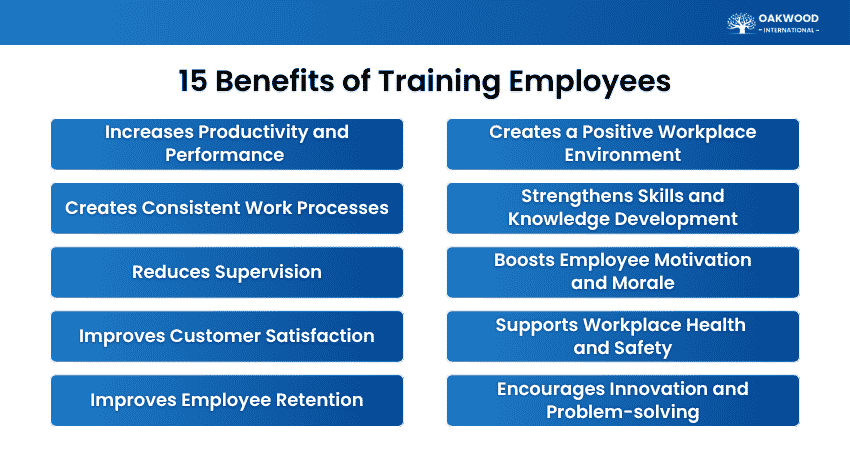 OAKWOOD
– INTERNATIONAL –

15 Benefits of Training Employees

Increases Productivity and Performance

Creates Consistent Work Processes

Reduces Supervision

Improves Customer Satisfaction

Improves Employee Retention

Creates a Positive Workplace Environment

Strengthens Skills and Knowledge Development

Boosts Employee Motivation and Morale

Supports Workplace Health and Safety

Encourages Innovation and Problem-solving